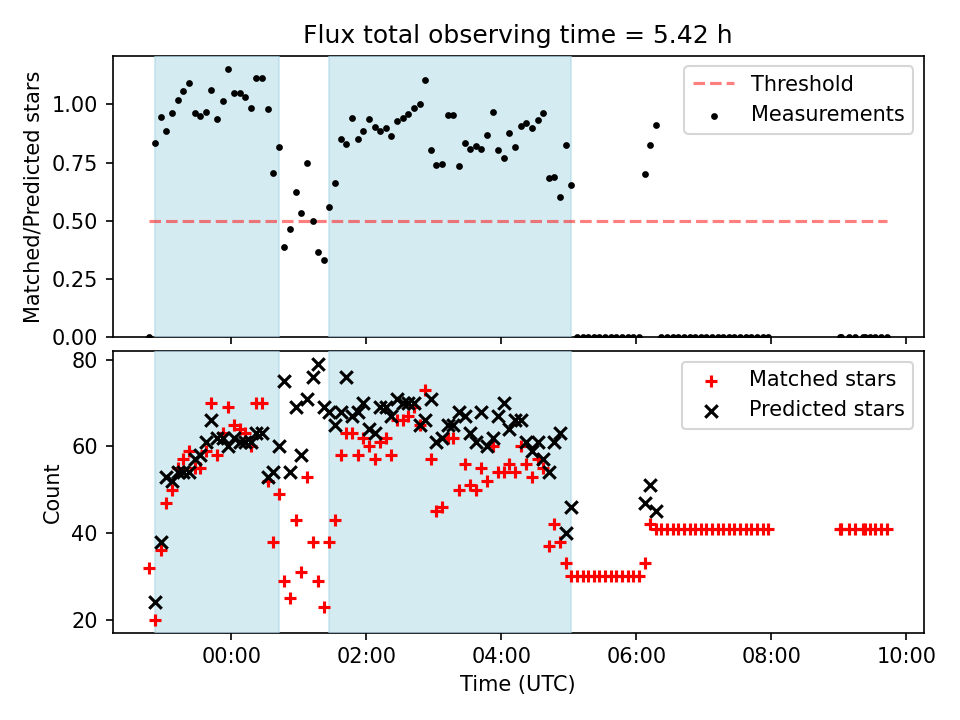 Flux total observing time = 5.42 h

Matched/Predicted stars

1.00
0.75
0.50
0.25
0.00

Threshold
Measurements

Count

80
60
40
20

Matched stars
Predicted stars

00:00
02:00
04:00
06:00
08:00
10:00

Time (UTC)